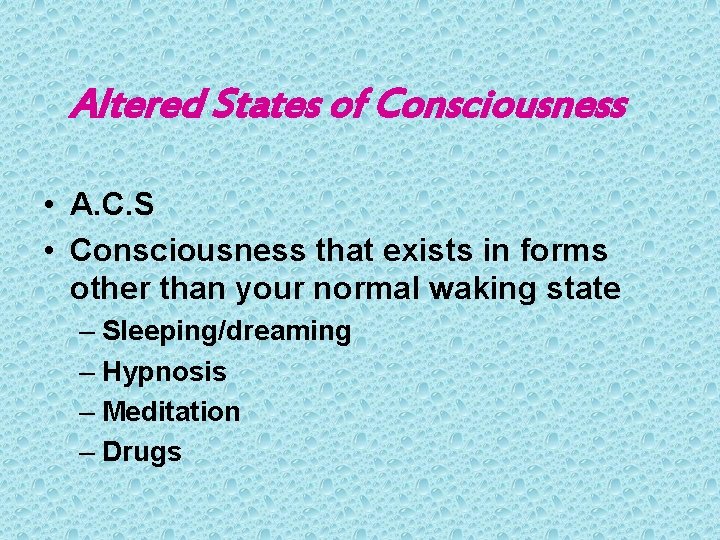 Altered States of Consciousness

• A.C.S
• Consciousness that exists in forms other than your normal waking state
– Sleeping/dreaming
– Hypnosis
– Meditation
– Drugs